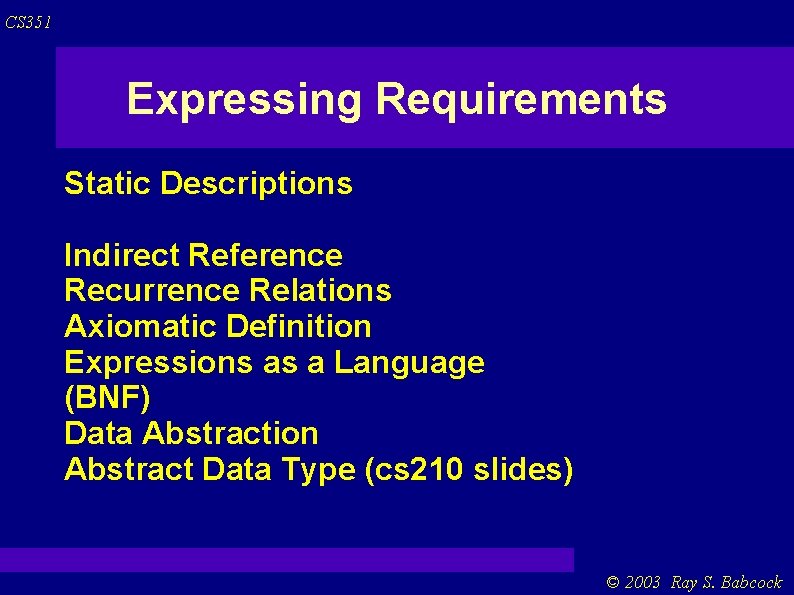 CS351

Expressing Requirements

Static Descriptions

Indirect Reference
Recurrence Relations
Axiomatic Definition
Expressions as a Language
(BNF)
Data Abstraction
Abstract Data Type (cs210 slides)

© 2003 Ray S. Babcock